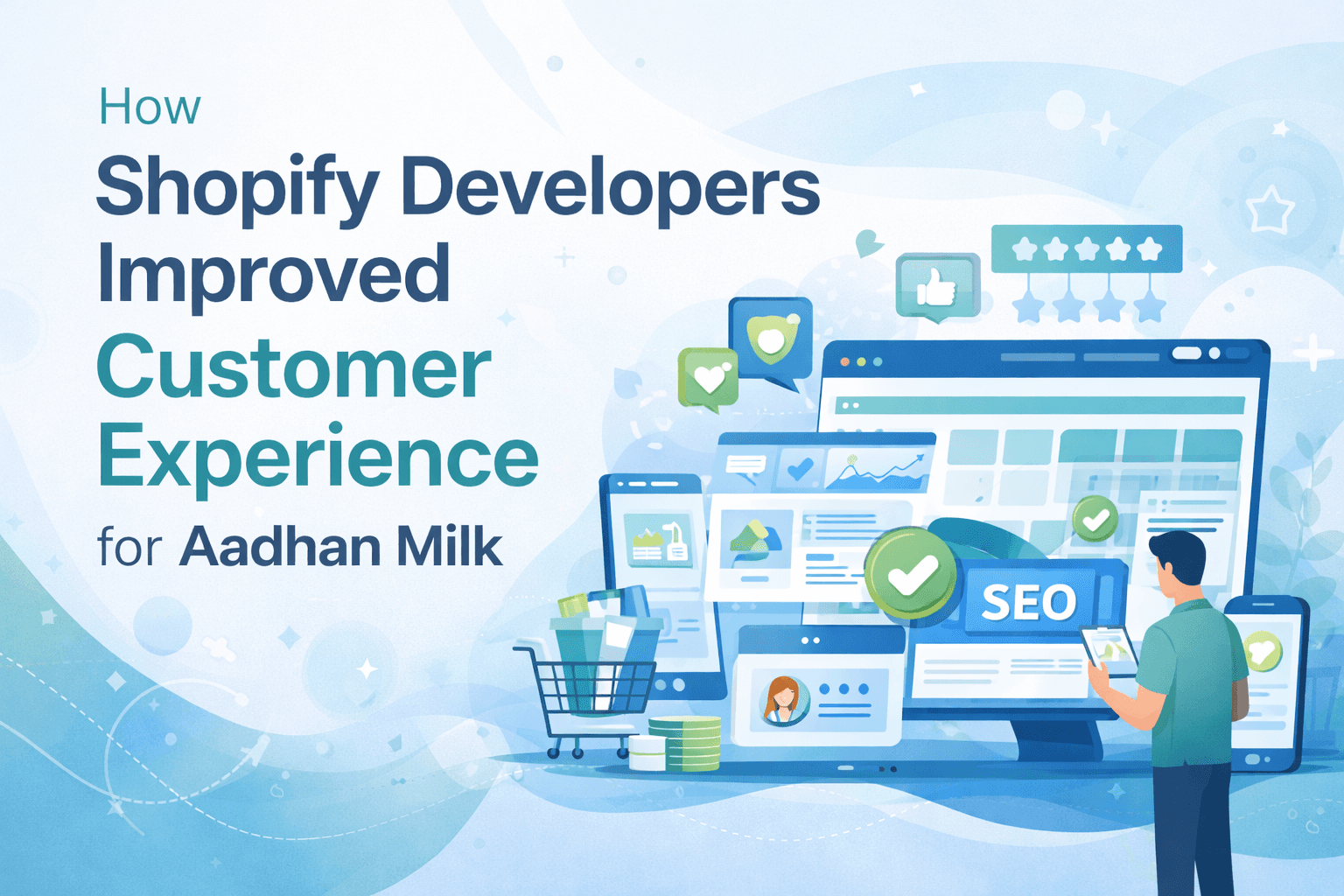 How
Shopify Developers Improved Customer Experience
for Aadhan Milk

SEO